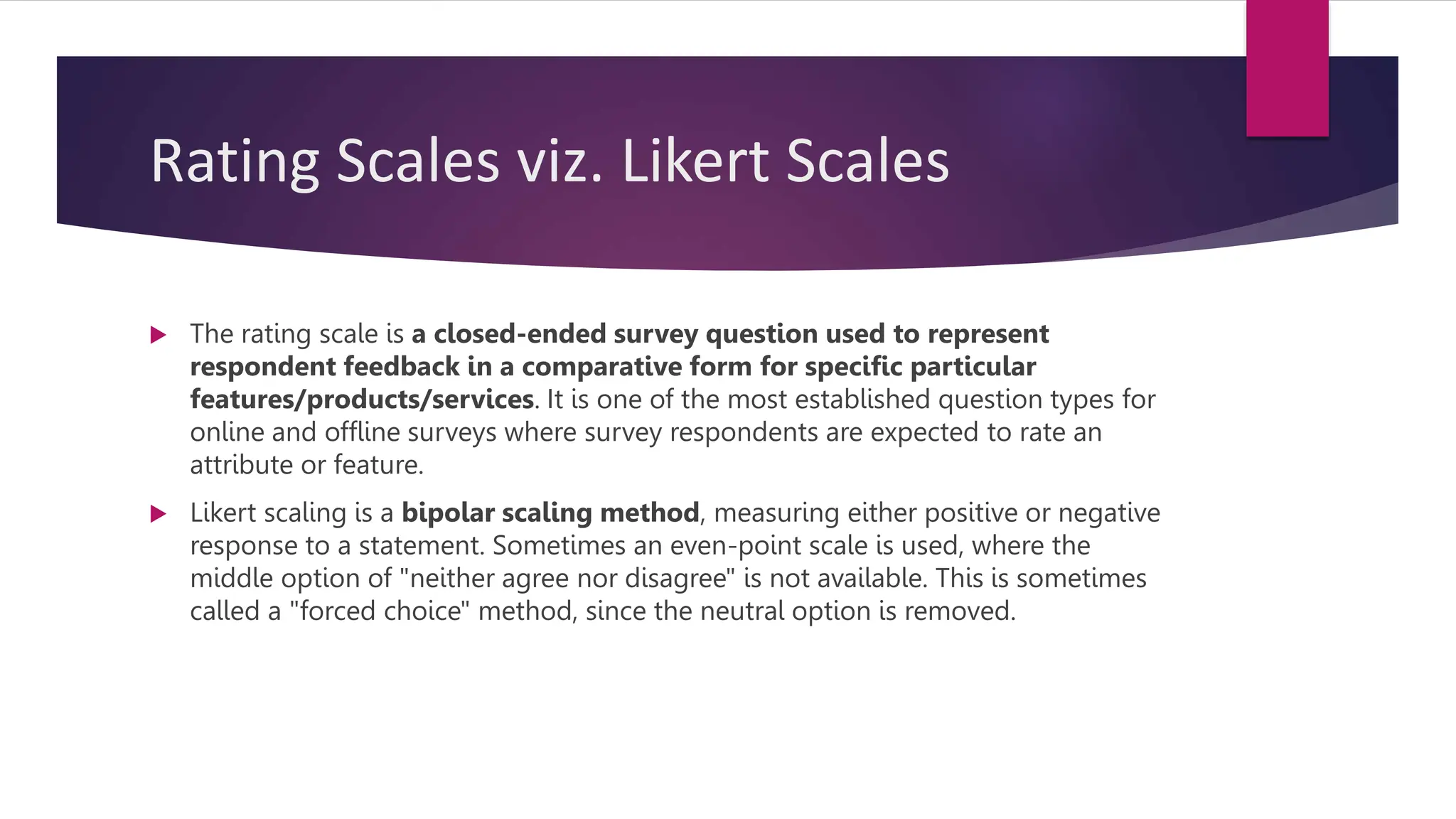 Rating Scales viz. Likert Scales

The rating scale is a closed-ended survey question used to represent respondent feedback in a comparative form for specific particular features/products/services. It is one of the most established question types for online and offline surveys where survey respondents are expected to rate an attribute or feature.

Likert scaling is a bipolar scaling method, measuring either positive or negative response to a statement. Sometimes an even-point scale is used, where the middle option of "neither agree nor disagree" is not available. This is sometimes called a "forced choice" method, since the neutral option is removed.